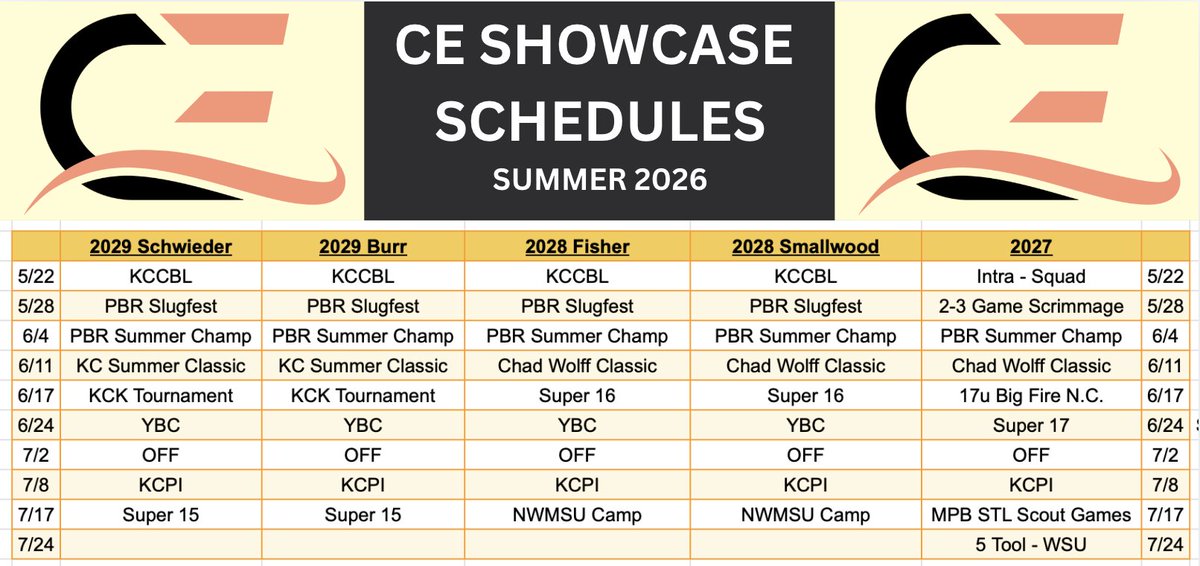 CE SHOWCASE SCHEDULES
SUMMER 2026

| | 2029 Schwieder | 2029 Burr | 2028 Fisher | 2028 Smallwood | 2027 | |
|---|---|---|---|---|---|---|
| 5/22 | KCCBL | KCCBL | KCCBL | KCCBL | Intra - Squad | 5/22 |
| 5/28 | PBR Slugfest | PBR Slugfest | PBR Slugfest | PBR Slugfest | 2-3 Game Scrimmage | 5/28 |
| 6/4 | PBR Summer Champ | PBR Summer Champ | PBR Summer Champ | PBR Summer Champ | PBR Summer Champ | 6/4 |
| 6/11 | KC Summer Classic | KC Summer Classic | Chad Wolff Classic | Chad Wolff Classic | Chad Wolff Classic | 6/11 |
| 6/17 | KCK Tournament | KCK Tournament | Super 16 | Super 16 | 17u Big Fire N.C. | 6/17 |
| 6/24 | YBC | YBC | YBC | YBC | Super 17 | 6/24 |
| 7/2 | OFF | OFF | OFF | OFF | OFF | 7/2 |
| 7/8 | KCPI | KCPI | KCPI | KCPI | KCPI | 7/8 |
| 7/17 | Super 15 | Super 15 | NWMSU Camp | NWMSU Camp | MPB STL Scout Games | 7/17 |
| 7/24 | | | | | 5 Tool - WSU | 7/24 |